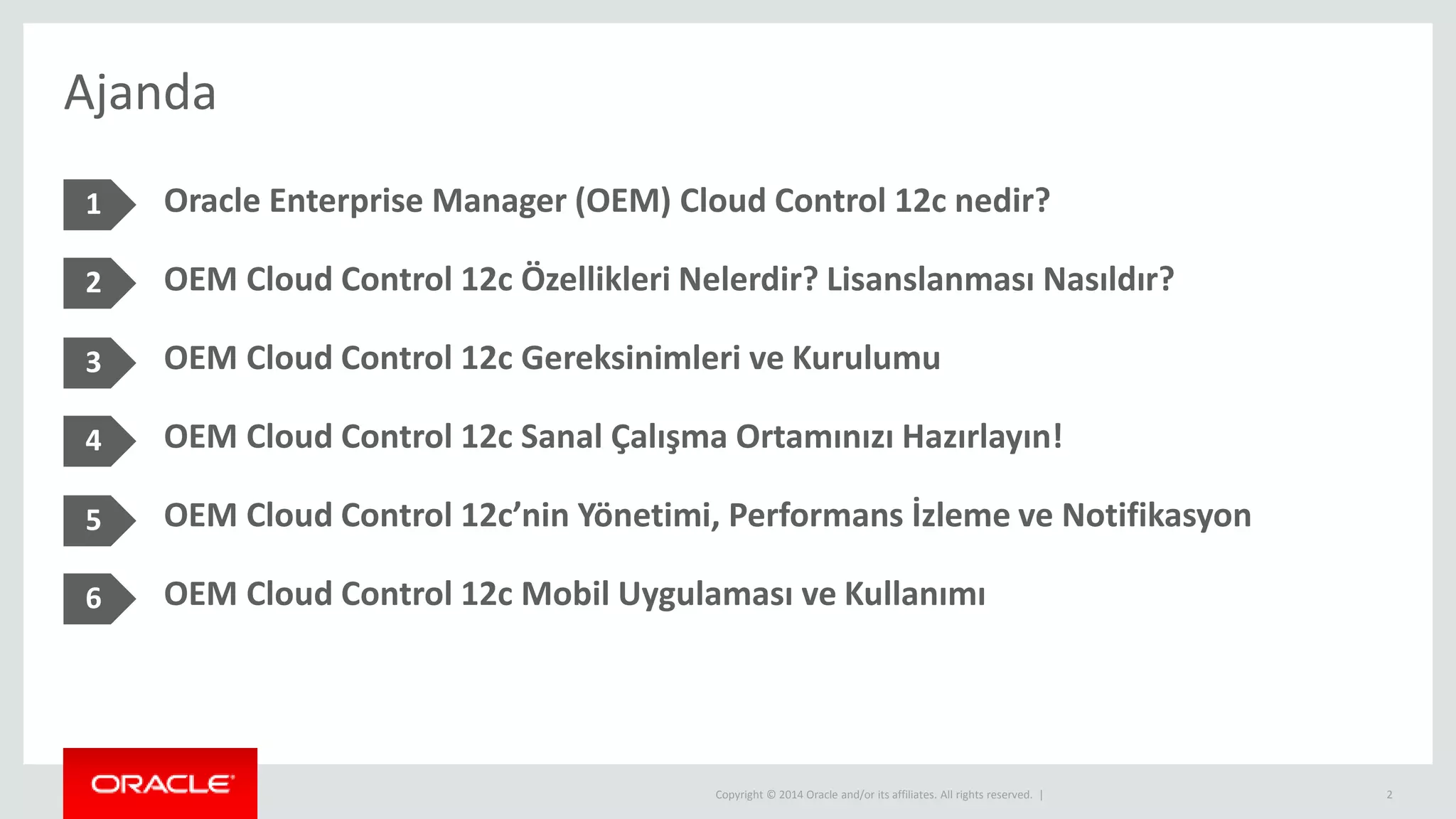 Ajanda

1 Oracle Enterprise Manager (OEM) Cloud Control 12c nedir?

2 OEM Cloud Control 12c Özellikleri Nelerdir? Lisanslanması Nasıldır?

3 OEM Cloud Control 12c Gereksinimleri ve Kurulumu

4 OEM Cloud Control 12c Sanal Çalışma Ortamınızı Hazırlayın!

5 OEM Cloud Control 12c'nin Yönetimi, Performans İzleme ve Notifikasyon

6 OEM Cloud Control 12c Mobil Uygulaması ve Kullanımı

ORACLE

Copyright © 2014 Oracle and/or its affiliates. All rights reserved. |

2